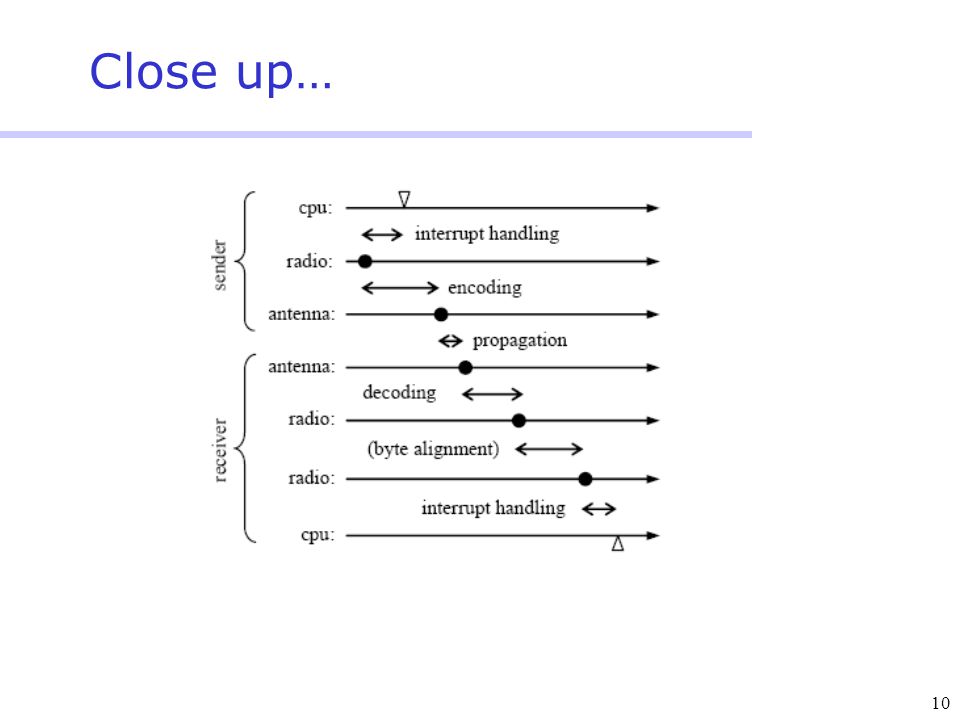 Close up…

sender

cpu:

interrupt handling

radio:

encoding

antenna:

propagation

receiver

antenna:

decoding

radio:

(byte alignment)

radio:

interrupt handling

cpu:

10